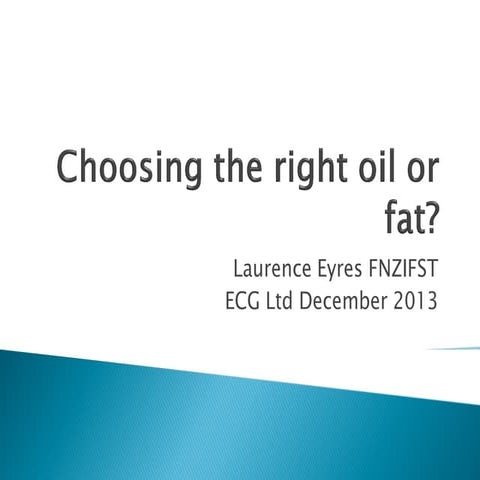 Choosing the right oil or fat?

Laurence Eyres FNZIFST
ECG Ltd December 2013